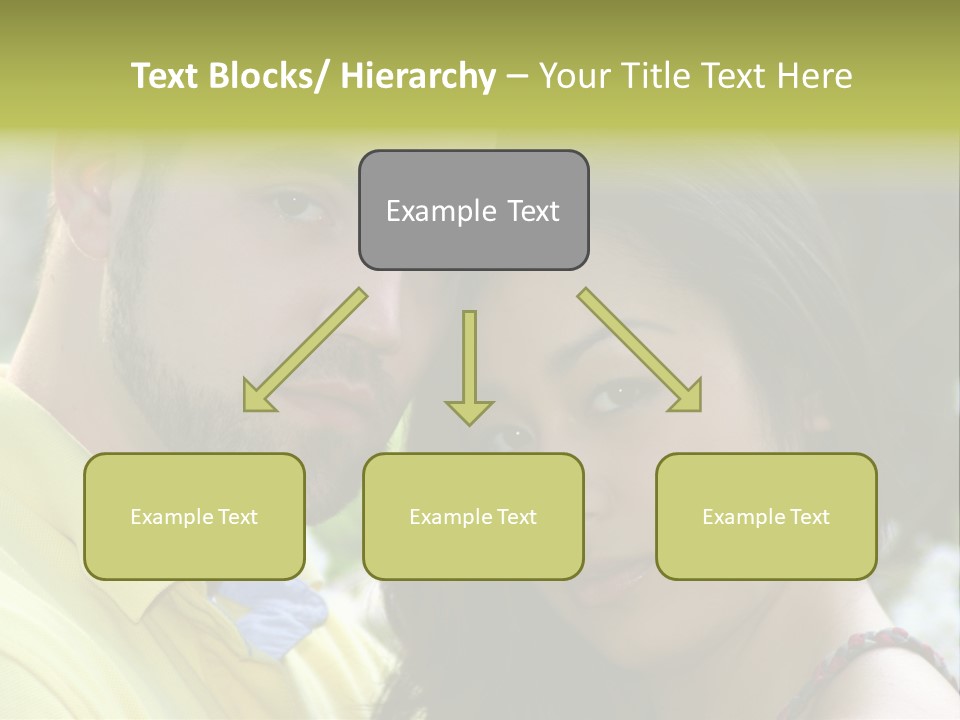 Text Blocks/ Hierarchy – Your Title Text Here

Example Text

Example Text

Example Text

Example Text